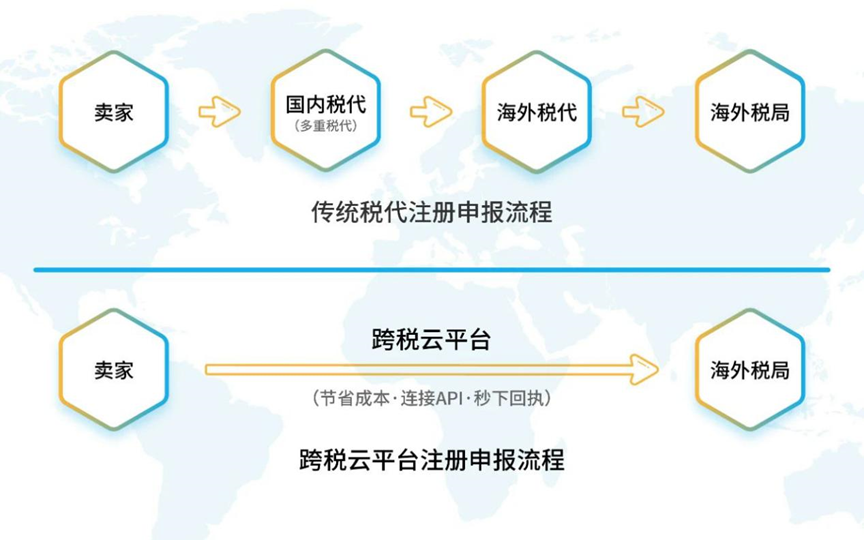 卖家

国内税代
（多重税代）

海外税代

海外税局

传统税代注册申报流程

卖家

跨税云平台

（节省成本·连接API·秒下回执）

海外税局

跨税云平台注册申报流程